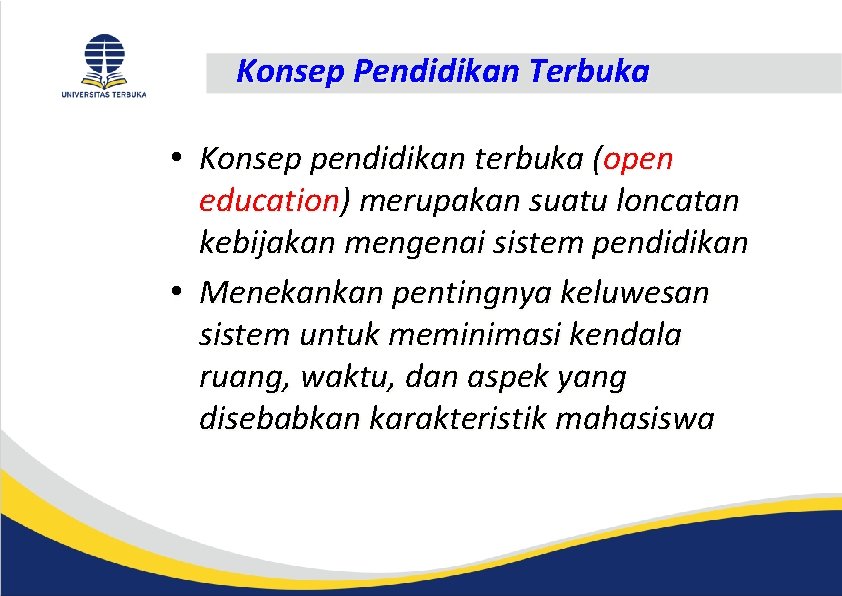 UNIVERSITAS TERBUKA

Konsep Pendidikan Terbuka

• Konsep pendidikan terbuka (open education) merupakan suatu loncatan kebijakan mengenai sistem pendidikan

• Menekankan pentingnya keluwesan sistem untuk meminimasi kendala ruang, waktu, dan aspek yang disebabkan karakteristik mahasiswa